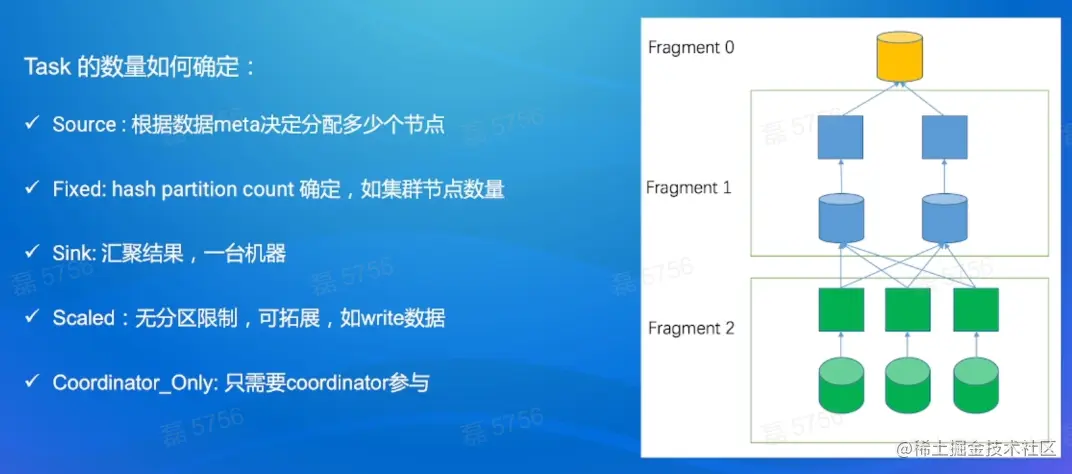 Task 的数量如何确定：

✓ Source : 根据数据meta决定分配多少个节点

✓ Fixed: hash partition count 确定，如集群节点数量

✓ Sink: 汇聚结果，一台机器

✓ Scaled：无分区限制，可拓展，如write数据

✓ Coordinator_Only: 只需要coordinator参与

Fragment 0

Fragment 1

Fragment 2

磊 5756

@稀土掘金技术社区